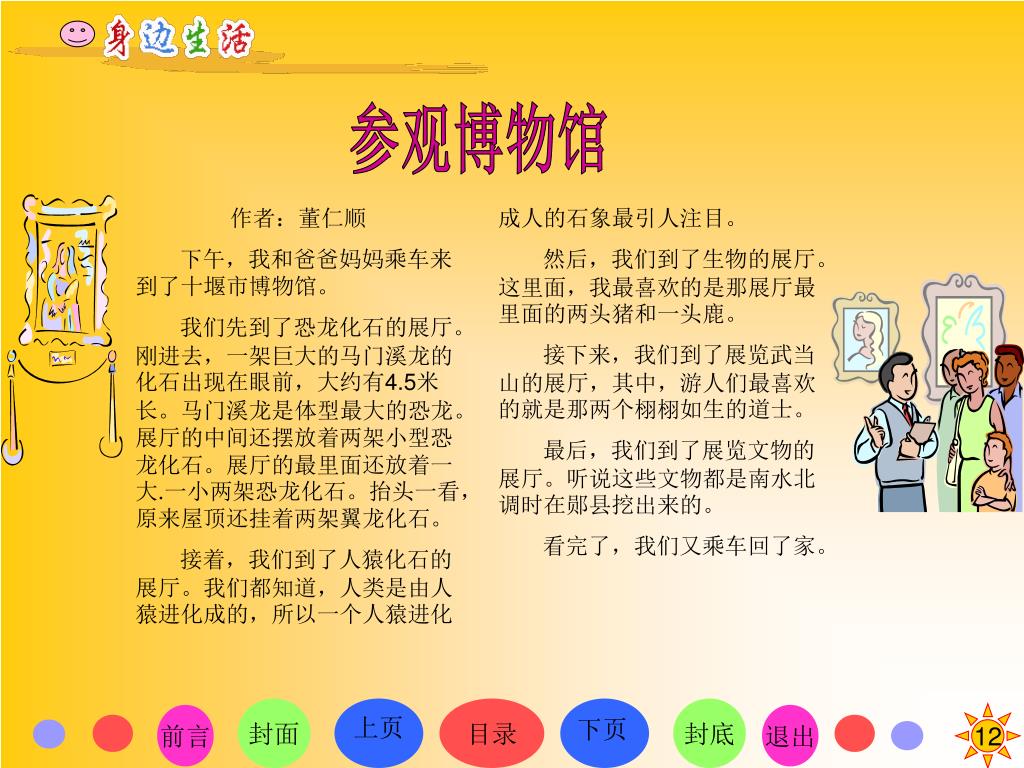 身边生活

参观博物馆

作者：董仁顺

下午，我和爸爸妈妈乘车来到了十堰市博物馆。

我们先到了恐龙化石的展厅。刚进去，一架巨大的马门溪龙的化石出现在眼前，大约有4.5米长。马门溪龙是体型最大的恐龙。展厅的中间还摆放着两架小型恐龙化石。展厅的最里面还放着一大.一小两架恐龙化石。抬头一看，原来屋顶还挂着两架翼龙化石。

接着，我们到了人猿化石的展厅。我们都知道，人类是由人猿进化成的，所以一个人猿进化成人的石象最引人注目。

然后，我们到了生物的展厅。这里面，我最喜欢的是那展厅最里面的两头猪和一头鹿。

接下来，我们到了展览武当山的展厅，其中，游人们最喜欢的就是那两个栩栩如生的道士。

最后，我们到了展览文物的展厅。听说这些文物都是南水北调时在郧县挖出来的。

看完了，我们又乘车回了家。

前言 封面 上页 目录 下页 封底 退出 12